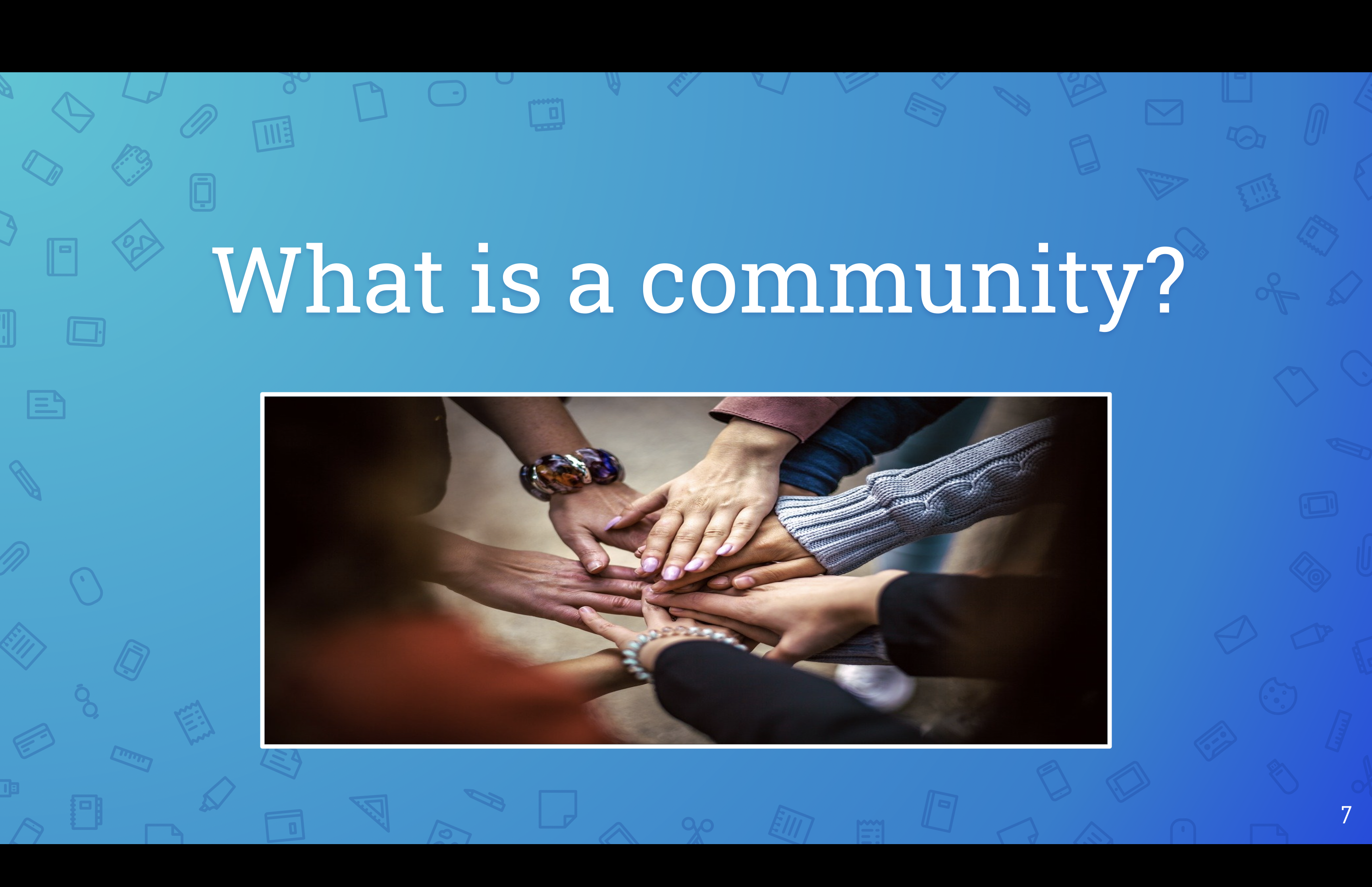 What is a community?

7